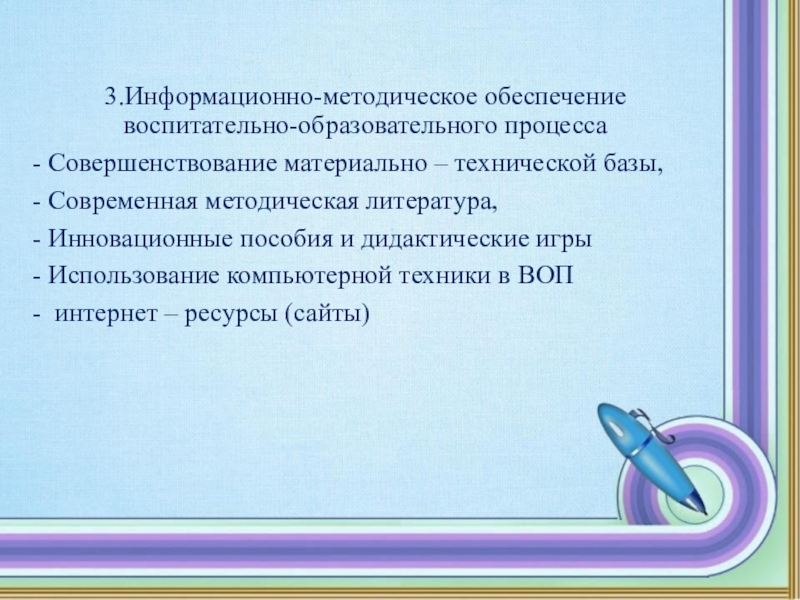 3.Информационно-методическое обеспечение воспитательно-образовательного процесса

- Совершенствование материально – технической базы,

- Современная методическая литература,

- Инновационные пособия и дидактические игры

- Использование компьютерной техники в ВОП

- интернет – ресурсы (сайты)